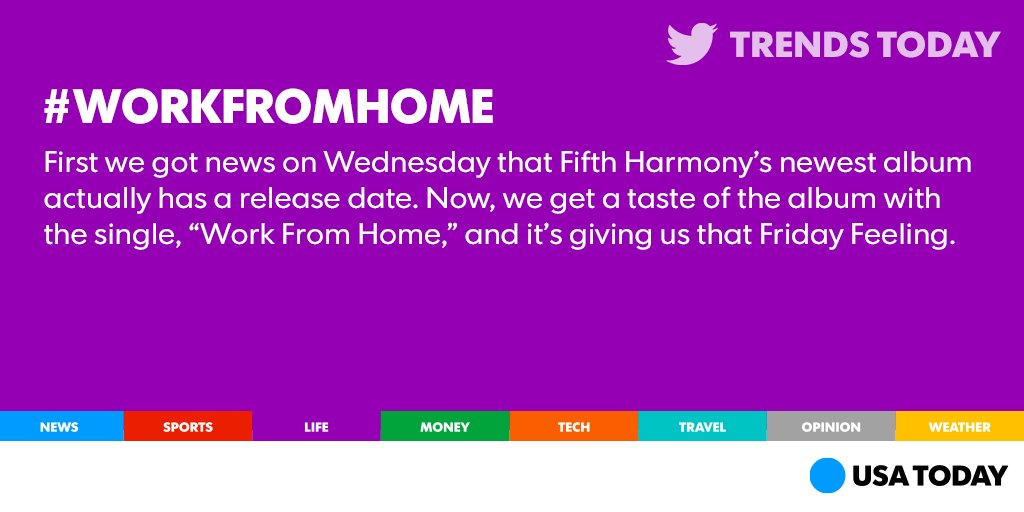 TRENDS TODAY

#WORKFROMHOME

First we got news on Wednesday that Fifth Harmony's newest album actually has a release date. Now, we get a taste of the album with the single, "Work From Home," and it's giving us that Friday Feeling.

NEWS SPORTS LIFE MONEY TECH TRAVEL OPINION WEATHER

USA TODAY